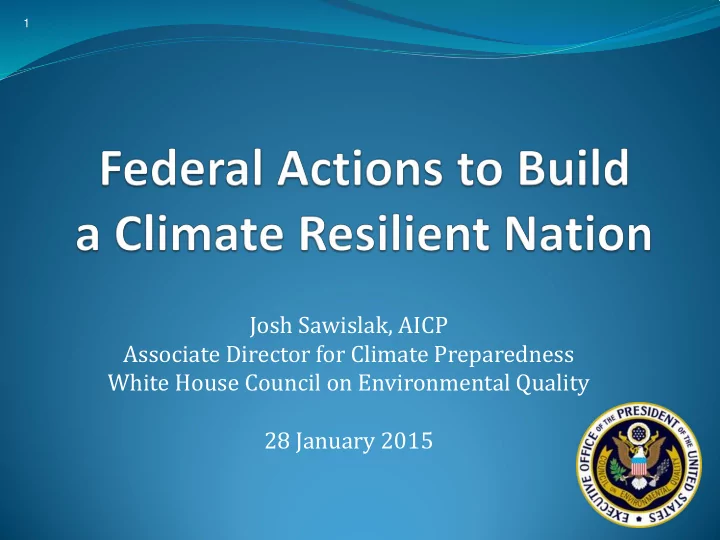 1

Federal Actions to Build a Climate Resilient Nation

Josh Sawislak, AICP
Associate Director for Climate Preparedness
White House Council on Environmental Quality

28 January 2015

EXECUTIVE OFFICE OF THE PRESIDENT OF THE UNITED STATES
COUNCIL ON ENVIRONMENTAL QUALITY